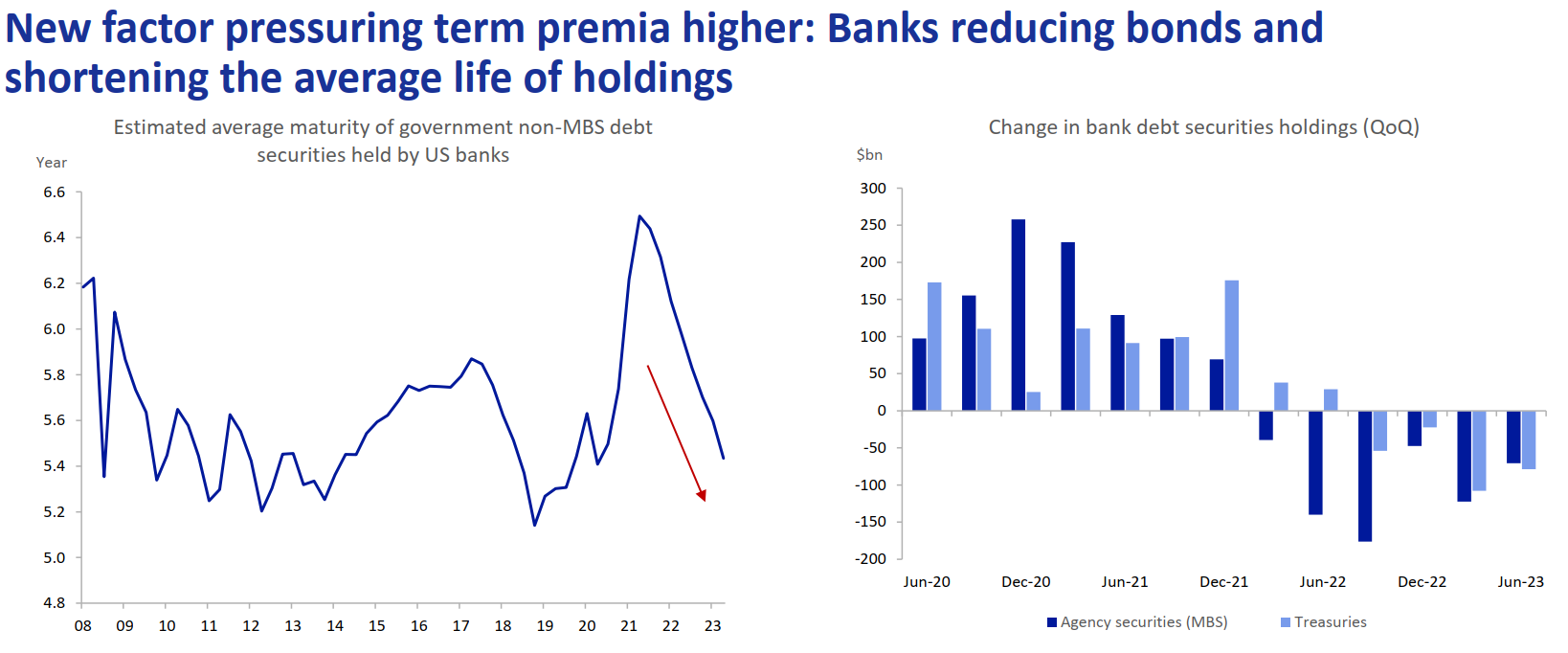 New factor pressuring term premia higher: Banks reducing bonds and shortening the average life of holdings

Estimated average maturity of government non-MBS debt securities held by US banks

Year

6.6
6.4
6.2
6.0
5.8
5.6
5.4
5.2
5.0
4.8

08 09 10 11 12 13 14 15 16 17 18 19 20 21 22 23

Change in bank debt securities holdings (QoQ)

$bn

300
250
200
150
100
50
0
-50
-100
-150
-200

Jun-20 Dec-20 Jun-21 Dec-21 Jun-22 Dec-22 Jun-23

Agency securities (MBS) Treasuries